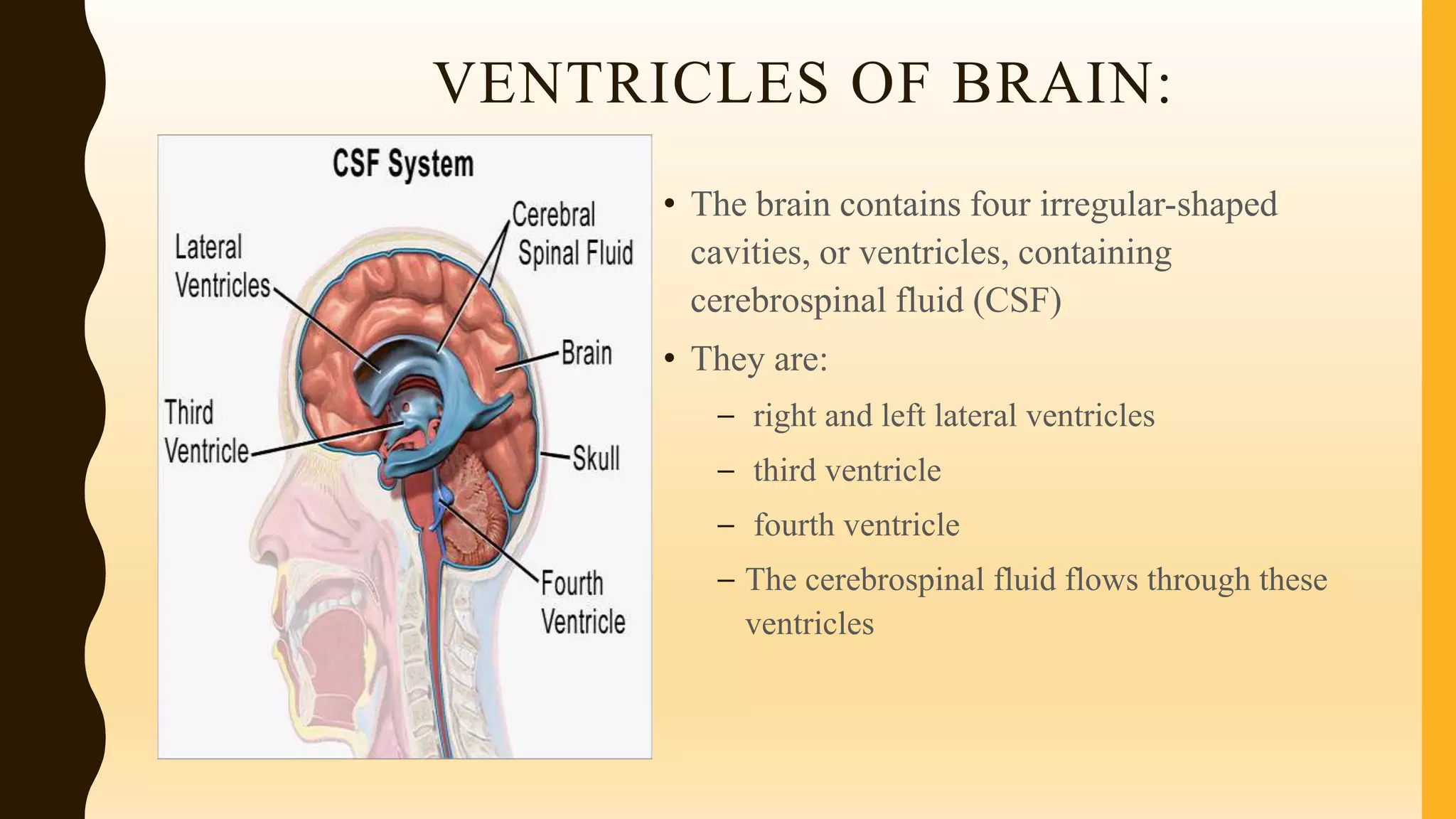 VENTRICLES OF BRAIN:

CSF System

Lateral Ventricles

Cerebral Spinal Fluid

Brain

Third Ventricle

Skull

Fourth Ventricle

• The brain contains four irregular-shaped cavities, or ventricles, containing cerebrospinal fluid (CSF)

• They are:

– right and left lateral ventricles

– third ventricle

– fourth ventricle

– The cerebrospinal fluid flows through these ventricles